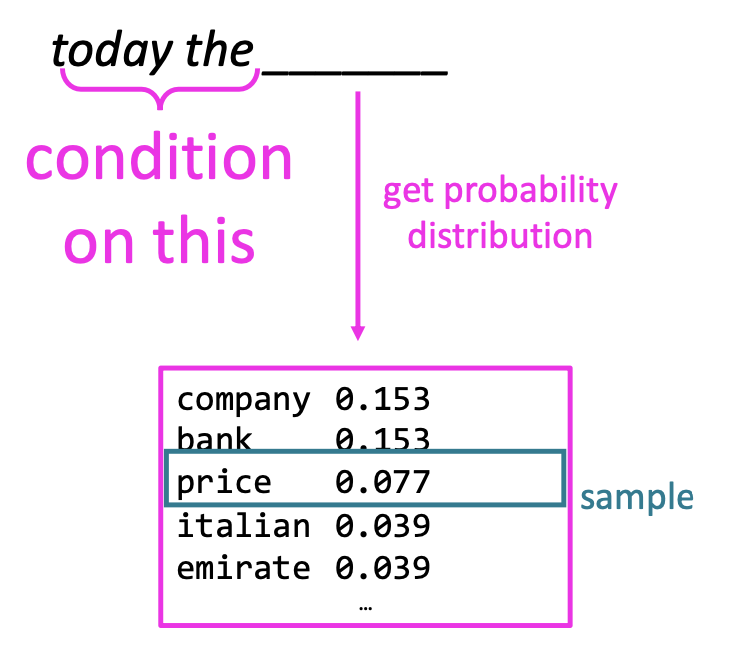 today the ________

condition on this

get probability distribution

company 0.153
bank 0.153
price 0.077
italian 0.039
emirate 0.039
…

sample